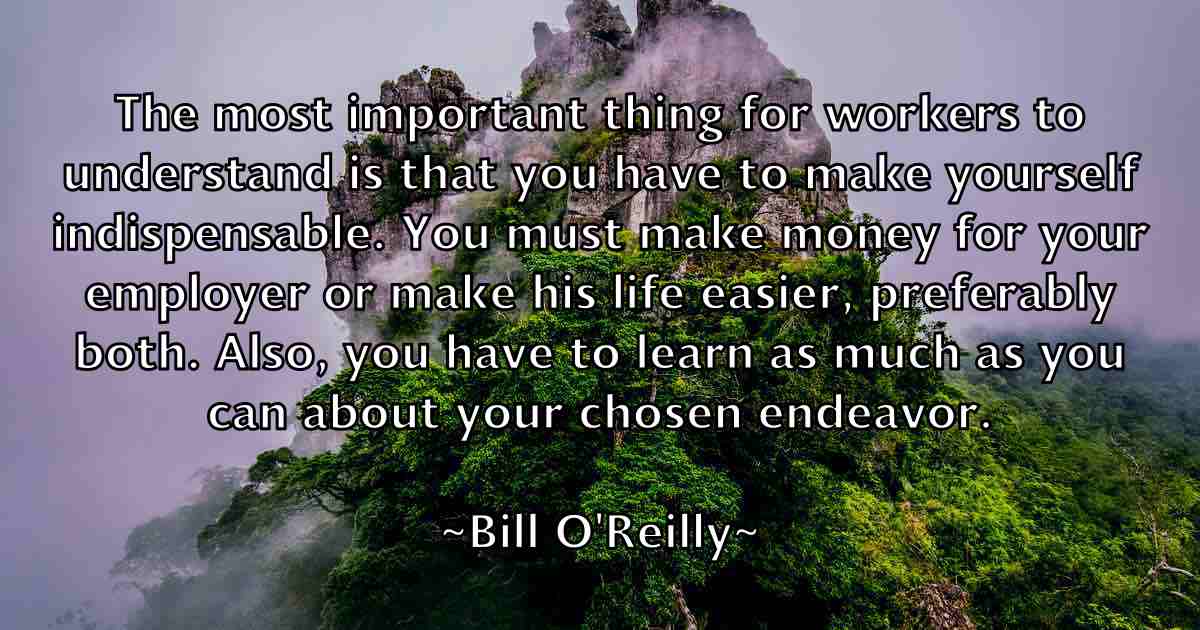 The most important thing for workers to understand is that you have to make yourself indispensable. You must make money for your employer or make his life easier, preferably both. Also, you have to learn as much as you can about your chosen endeavor.

~Bill O'Reilly~